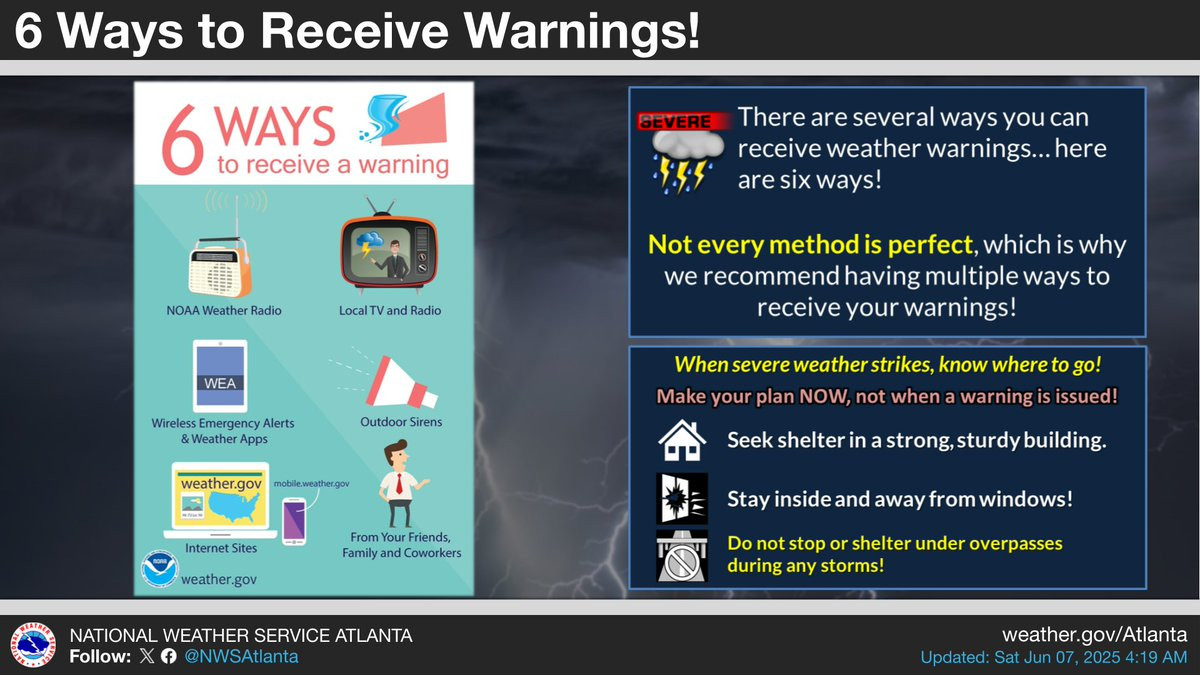 6 Ways to Receive Warnings!

6 WAYS to receive a warning

NOAA Weather Radio

Local TV and Radio

WEA

Wireless Emergency Alerts & Weather Apps

Outdoor Sirens

weather.gov

mobile.weather.gov

Internet Sites

From Your Friends, Family and Coworkers

NOAA

weather.gov

SEVERE

There are several ways you can receive weather warnings… here are six ways!

Not every method is perfect, which is why we recommend having multiple ways to receive your warnings!

When severe weather strikes, know where to go!

Make your plan NOW, not when a warning is issued!

Seek shelter in a strong, sturdy building.

Stay inside and away from windows!

Do not stop or shelter under overpasses during any storms!

NATIONAL WEATHER SERVICE ATLANTA

Follow: @NWSAtlanta

weather.gov/Atlanta

Updated: Sat Jun 07, 2025 4:19 AM